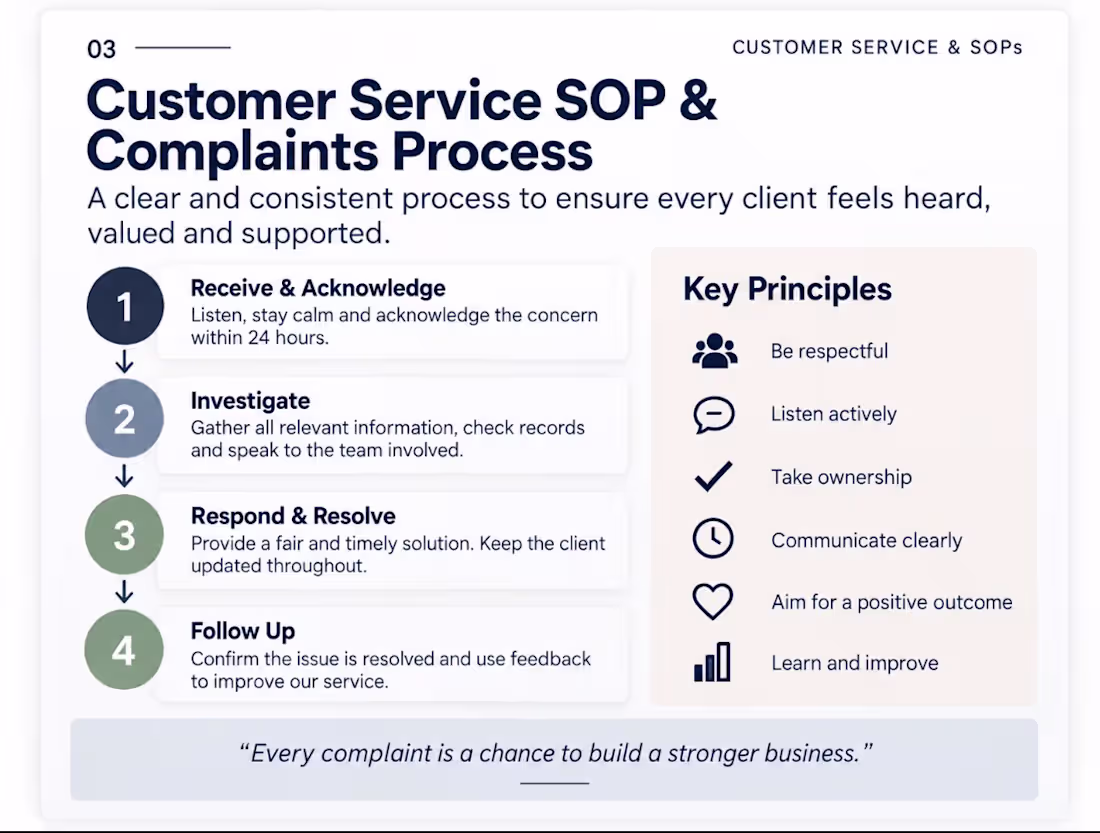 03

CUSTOMER SERVICE & SOPs

Customer Service SOP & Complaints Process

A clear and consistent process to ensure every client feels heard, valued and supported.

1

Receive & Acknowledge

Listen, stay calm and acknowledge the concern within 24 hours.

↓

2

Investigate

Gather all relevant information, check records and speak to the team involved.

↓

3

Respond & Resolve

Provide a fair and timely solution. Keep the client updated throughout.

↓

4

Follow Up

Confirm the issue is resolved and use feedback to improve our service.

Key Principles

Be respectful

Listen actively

Take ownership

Communicate clearly

Aim for a positive outcome

Learn and improve

"Every complaint is a chance to build a stronger business."